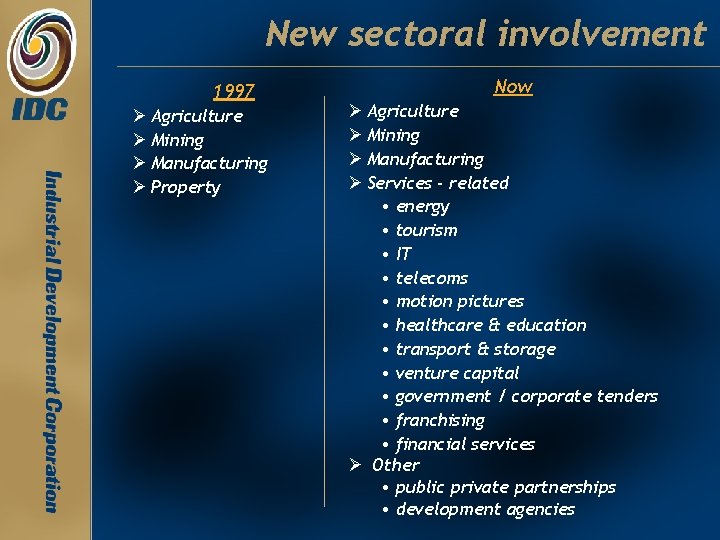 IDC

Industrial Development Corporation

New sectoral involvement

1997
➢ Agriculture
➢ Mining
➢ Manufacturing
➢ Property

Now
➢ Agriculture
➢ Mining
➢ Manufacturing
➢ Services - related
• energy
• tourism
• IT
• telecoms
• motion pictures
• healthcare & education
• transport & storage
• venture capital
• government / corporate tenders
• franchising
• financial services
➢ Other
• public private partnerships
• development agencies